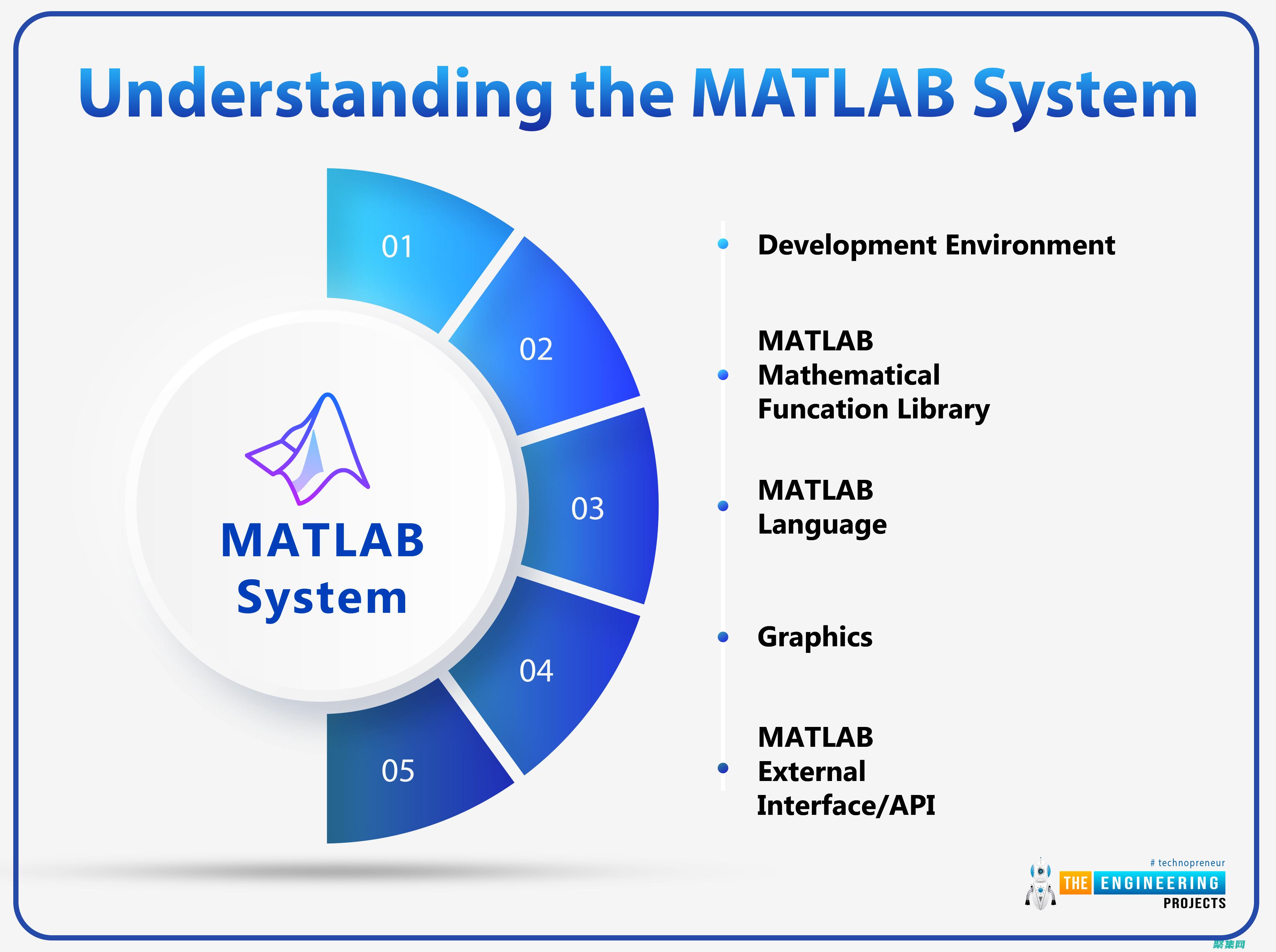 Understanding the MATLAB System

01

02

03

04

05

MATLAB System

Development Environment

MATLAB Mathematical Funcation Library

MATLAB Language

Graphics

MATLAB External Interface/API

# technopreneur
THE ENGINEERING PROJECTS

聚集网